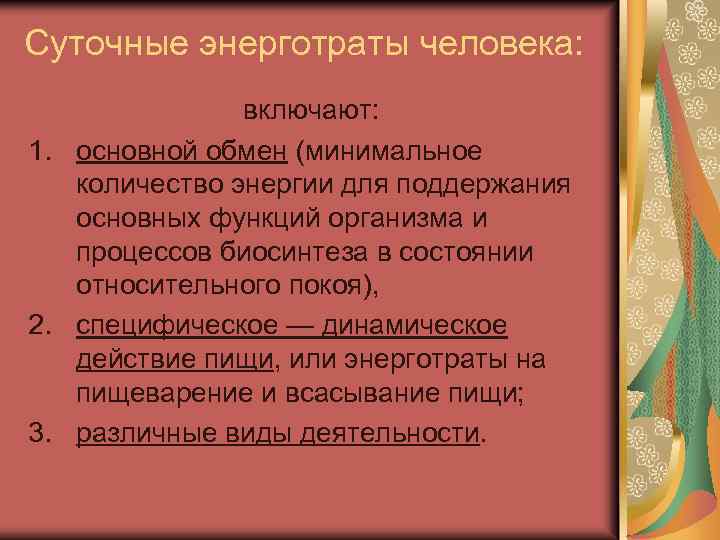 Суточные энерготраты человека:

включают:

1. основной обмен (минимальное количество энергии для поддержания основных функций организма и процессов биосинтеза в состоянии относительного покоя),
2. специфическое — динамическое действие пищи, или энерготраты на пищеварение и всасывание пищи;
3. различные виды деятельности.